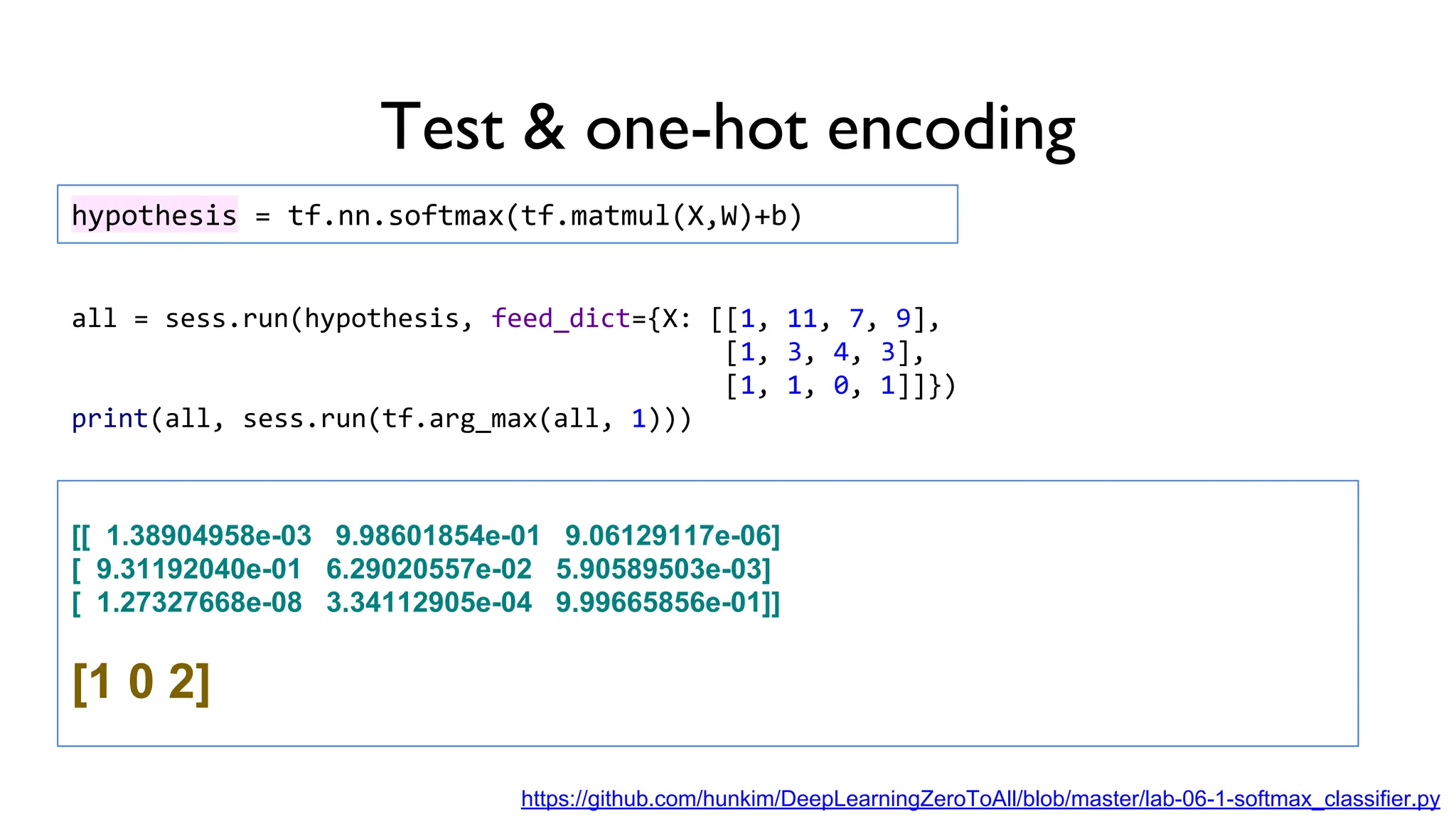 Test & one-hot encoding

hypothesis = tf.nn.softmax(tf.matmul(X,W)+b)

all = sess.run(hypothesis, feed_dict={X: [[1, 11, 7, 9],
[1, 3, 4, 3],
[1, 1, 0, 1]]})
print(all, sess.run(tf.arg_max(all, 1)))

[[ 1.38904958e-03 9.98601854e-01 9.06129117e-06]
[ 9.31192040e-01 6.29020557e-02 5.90589503e-03]
[ 1.27327668e-08 3.34112905e-04 9.99665856e-01]]

[1 0 2]

https://github.com/hunkim/DeepLearningZeroToAll/blob/master/lab-06-1-softmax_classifier.py